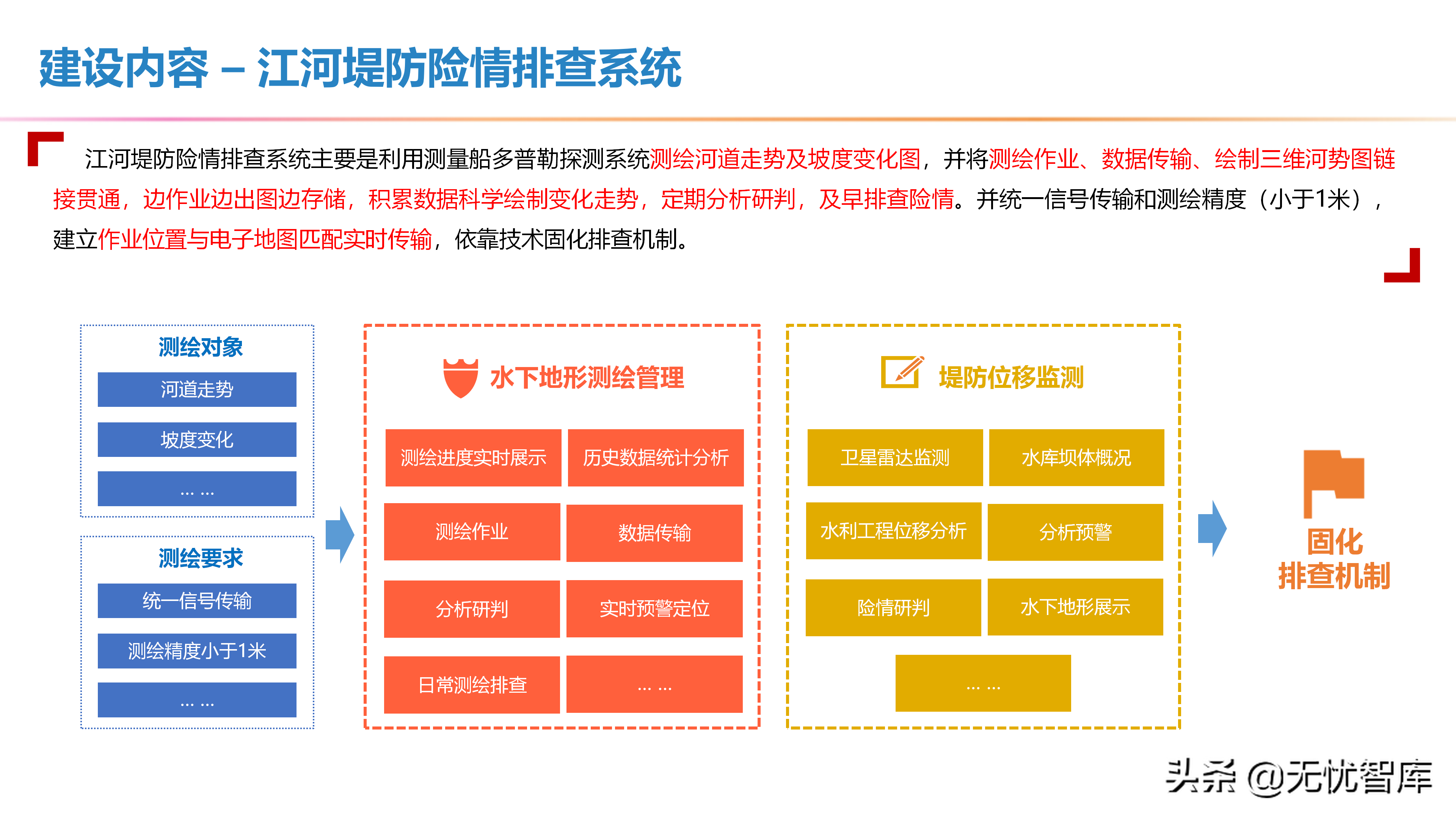 建设内容 – 江河堤防险情排查系统

江河堤防险情排查系统主要是利用测量船多普勒探测系统测绘河道走势及坡度变化图，并将测绘作业、数据传输、绘制三维河势图链接贯通，边作业边出图边存储，积累数据科学绘制变化走势，定期分析研判，及早排查险情。并统一信号传输和测绘精度（小于1米），建立作业位置与电子地图匹配实时传输，依靠技术固化排查机制。

测绘对象
河道走势
坡度变化
… …

测绘要求
统一信号传输
测绘精度小于1米
… …

水下地形测绘管理
测绘进度实时展示
历史数据统计分析
测绘作业
数据传输
分析研判
实时预警定位
日常测绘排查
… …

堤防位移监测
卫星雷达监测
水库坝体概况
水利工程位移分析
分析预警
险情研判
水下地形展示
… …

固化
排查机制

头条 @无忧智库